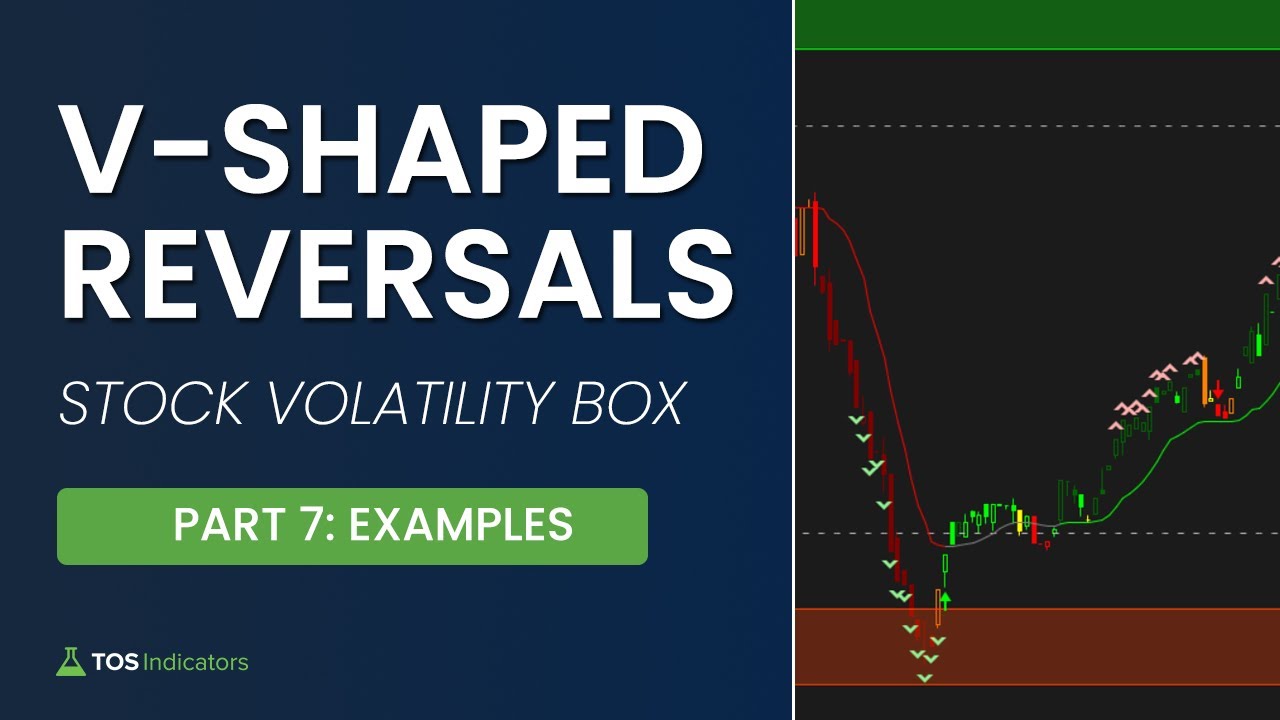 V-SHAPED REVERSALS

STOCK VOLATILITY BOX

PART 7: EXAMPLES

TOS Indicators